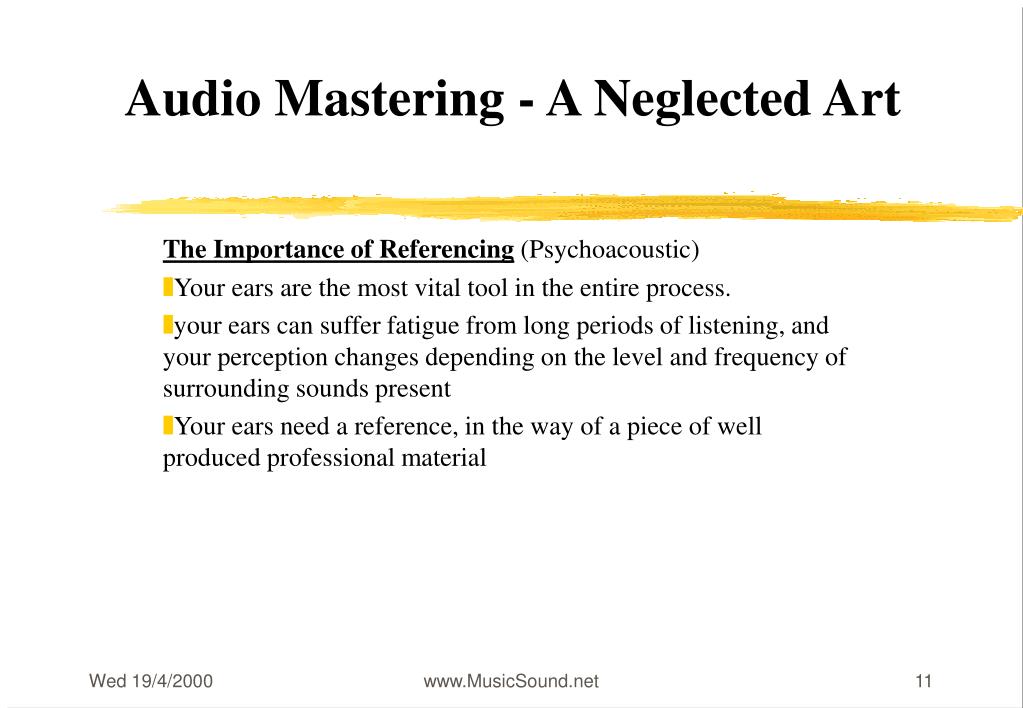 Audio Mastering - A Neglected Art

The Importance of Referencing (Psychoacoustic)

Your ears are the most vital tool in the entire process.

your ears can suffer fatigue from long periods of listening, and your perception changes depending on the level and frequency of surrounding sounds present

Your ears need a reference, in the way of a piece of well produced professional material

Wed 19/4/2000

www.MusicSound.net

11